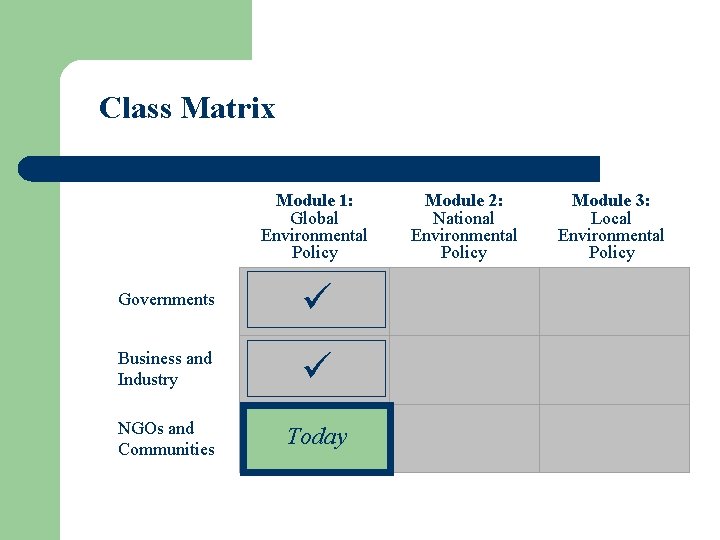 Class Matrix

| | Module 1: Global Environmental Policy | Module 2: National Environmental Policy | Module 3: Local Environmental Policy |
|---|---|---|---|
| Governments | ✓ | | |
| Business and Industry | ✓ | | |
| NGOs and Communities | Today | | |